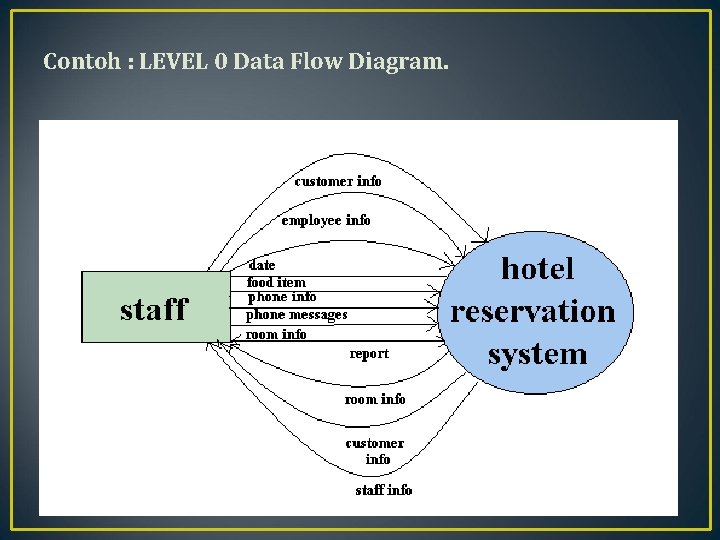 Contoh : LEVEL 0 Data Flow Diagram.

customer info

employee info

date

food item

phone info

phone messages

room info

staff

hotel reservation system

report

room info

customer info

staff info